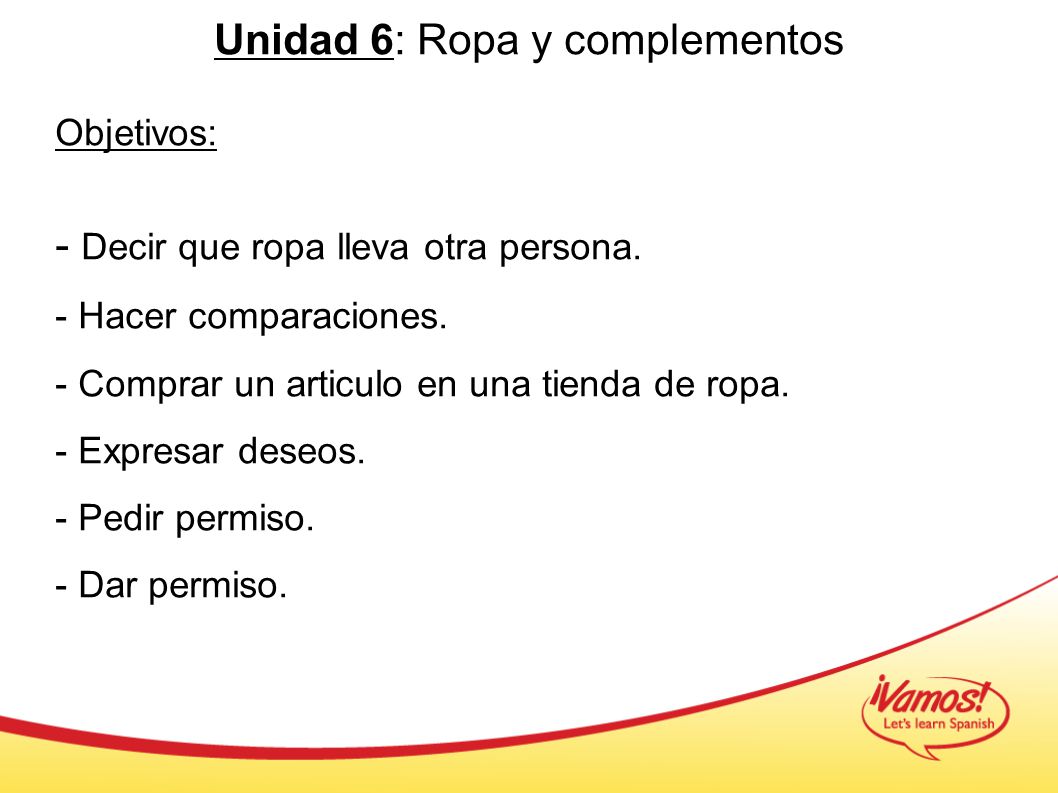 Unidad 6: Ropa y complementos

Objetivos:

- Decir que ropa lleva otra persona.

- Hacer comparaciones.

- Comprar un articulo en una tienda de ropa.

- Expresar deseos.

- Pedir permiso.

- Dar permiso.

¡Vamos!
Let's learn Spanish